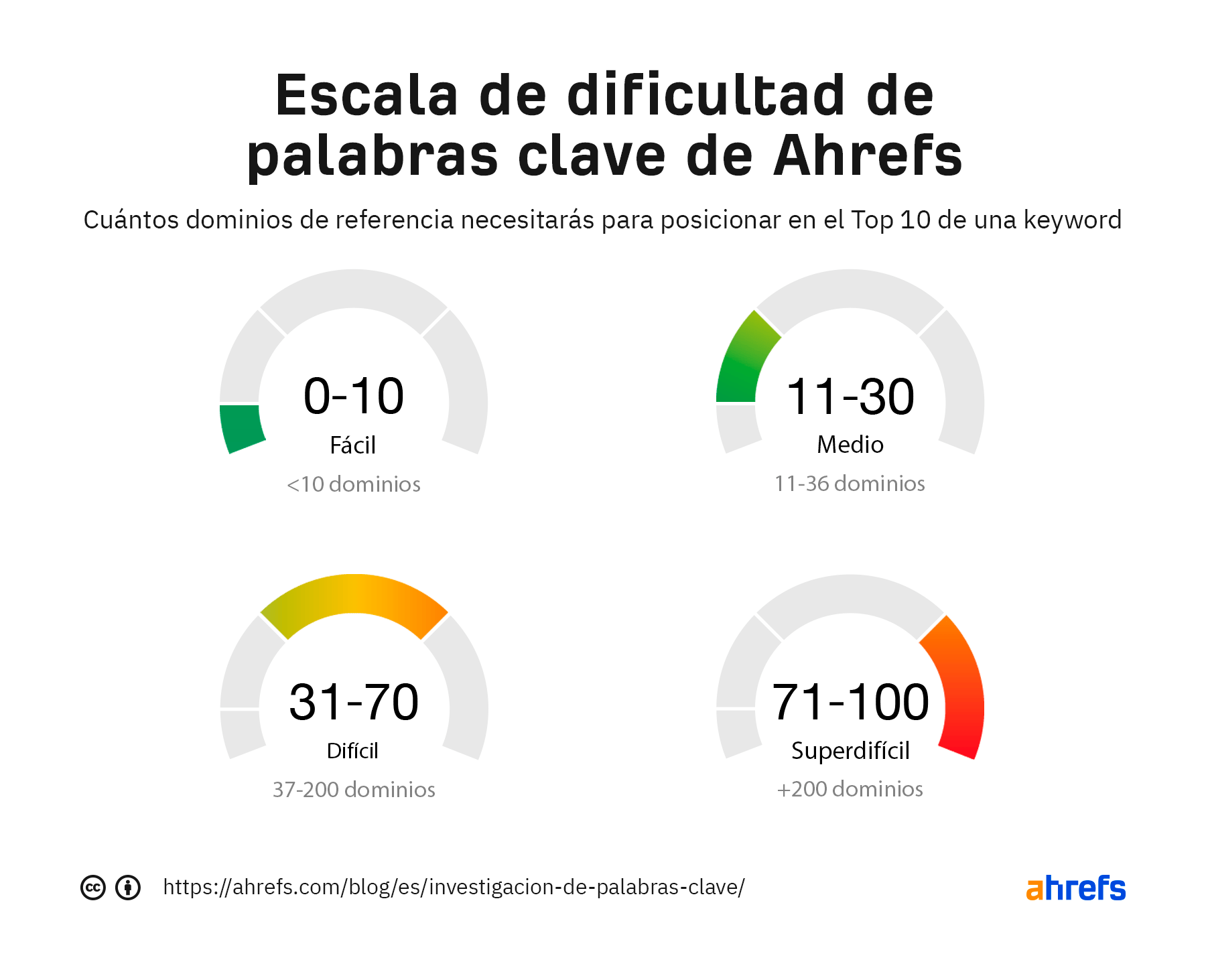 Escala de dificultad de palabras clave de Ahrefs

Cuántos dominios de referencia necesitarás para posicionar en el Top 10 de una keyword

0-10
Fácil
<10 dominios

11-30
Medio
11-36 dominios

31-70
Difícil
37-200 dominios

71-100
Superdifícil
+200 dominios

https://ahrefs.com/blog/es/investigacion-de-palabras-clave/

ahrefs